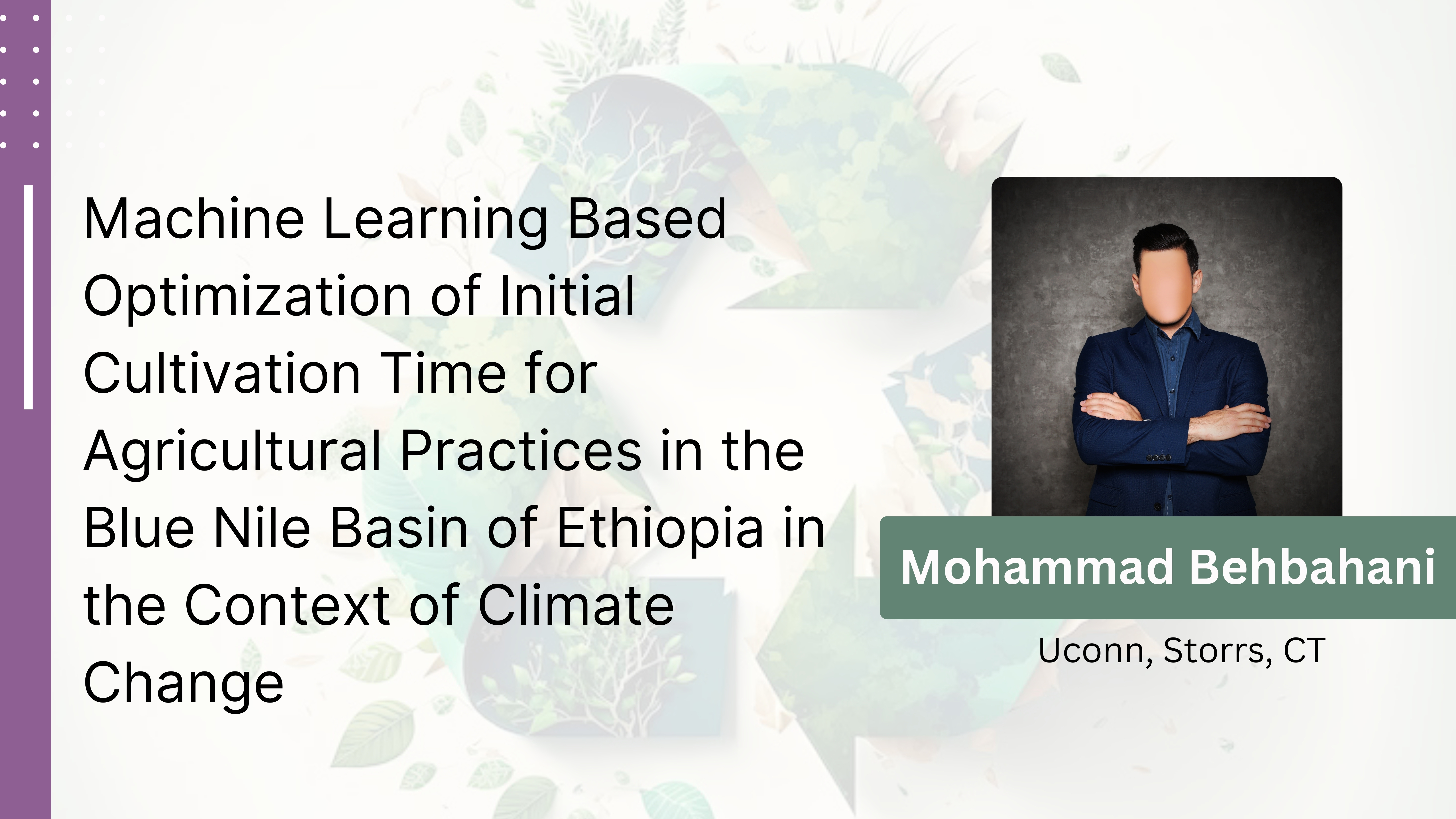 Machine Learning Based Optimization of Initial Cultivation Time for Agricultural Practices in the Blue Nile Basin of Ethiopia in the Context of Climate Change

Mohammad Behbahani

Uconn, Storrs, CT